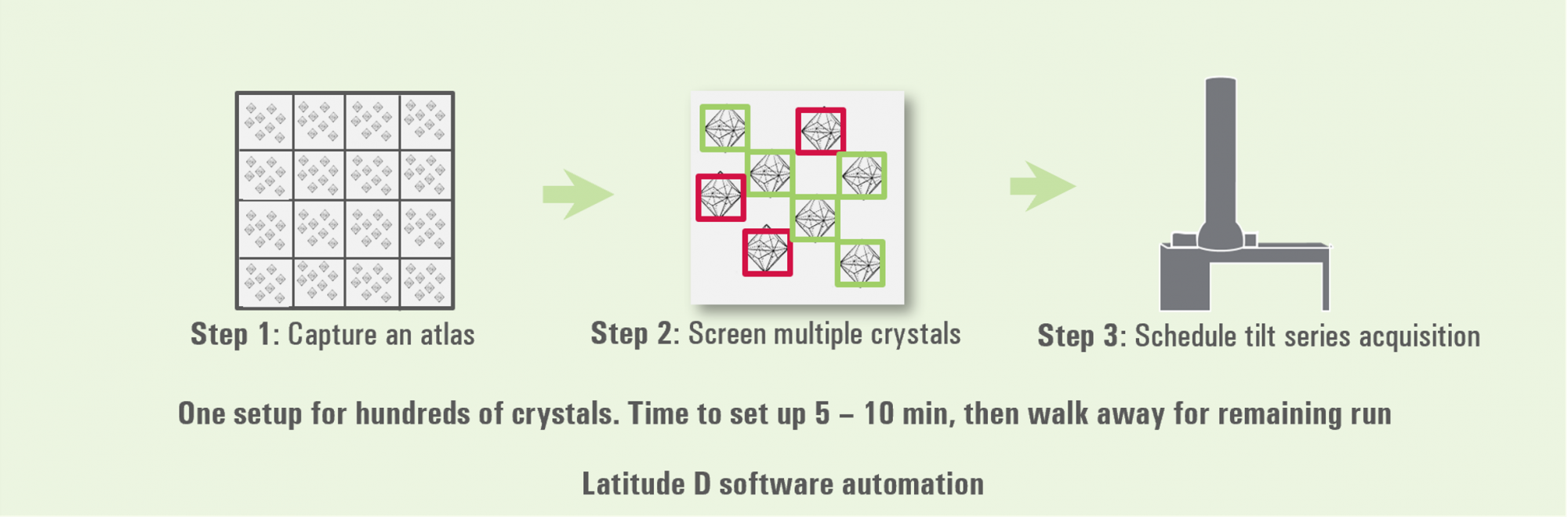 Step 1: Capture an atlas

Step 2: Screen multiple crystals

Step 3: Schedule tilt series acquisition

One setup for hundreds of crystals. Time to set up 5 – 10 min, then walk away for remaining run

Latitude D software automation